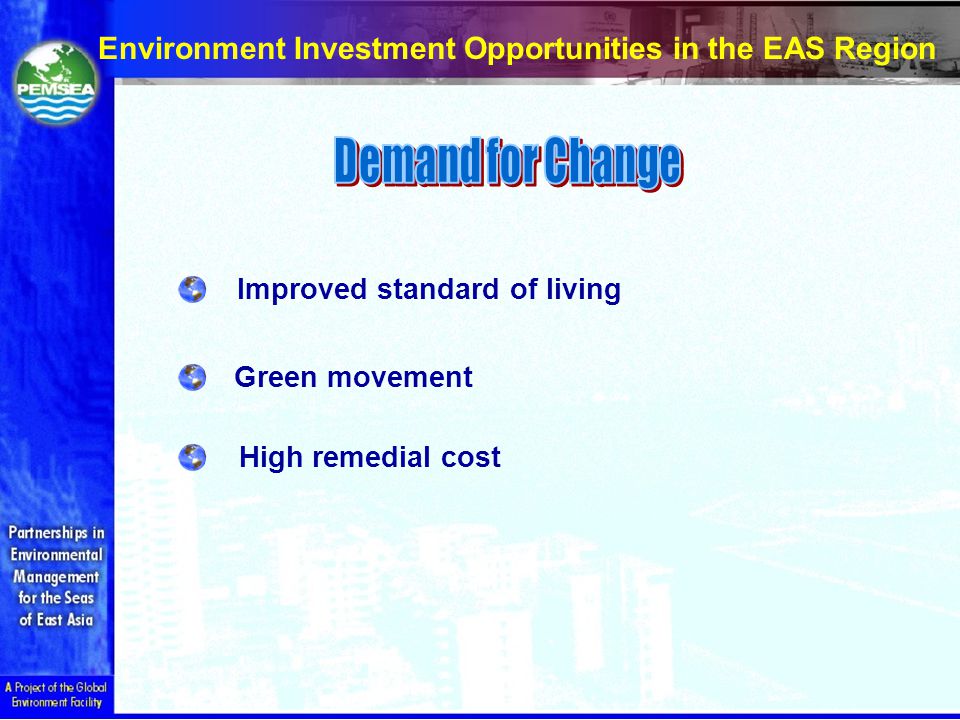 PEMSEA

Environment Investment Opportunities in the EAS Region

Demand for Change

Improved standard of living

Green movement

High remedial cost

Partnerships in Environmental Management for the Seas of East Asia

A Project of the Global Environment Facility